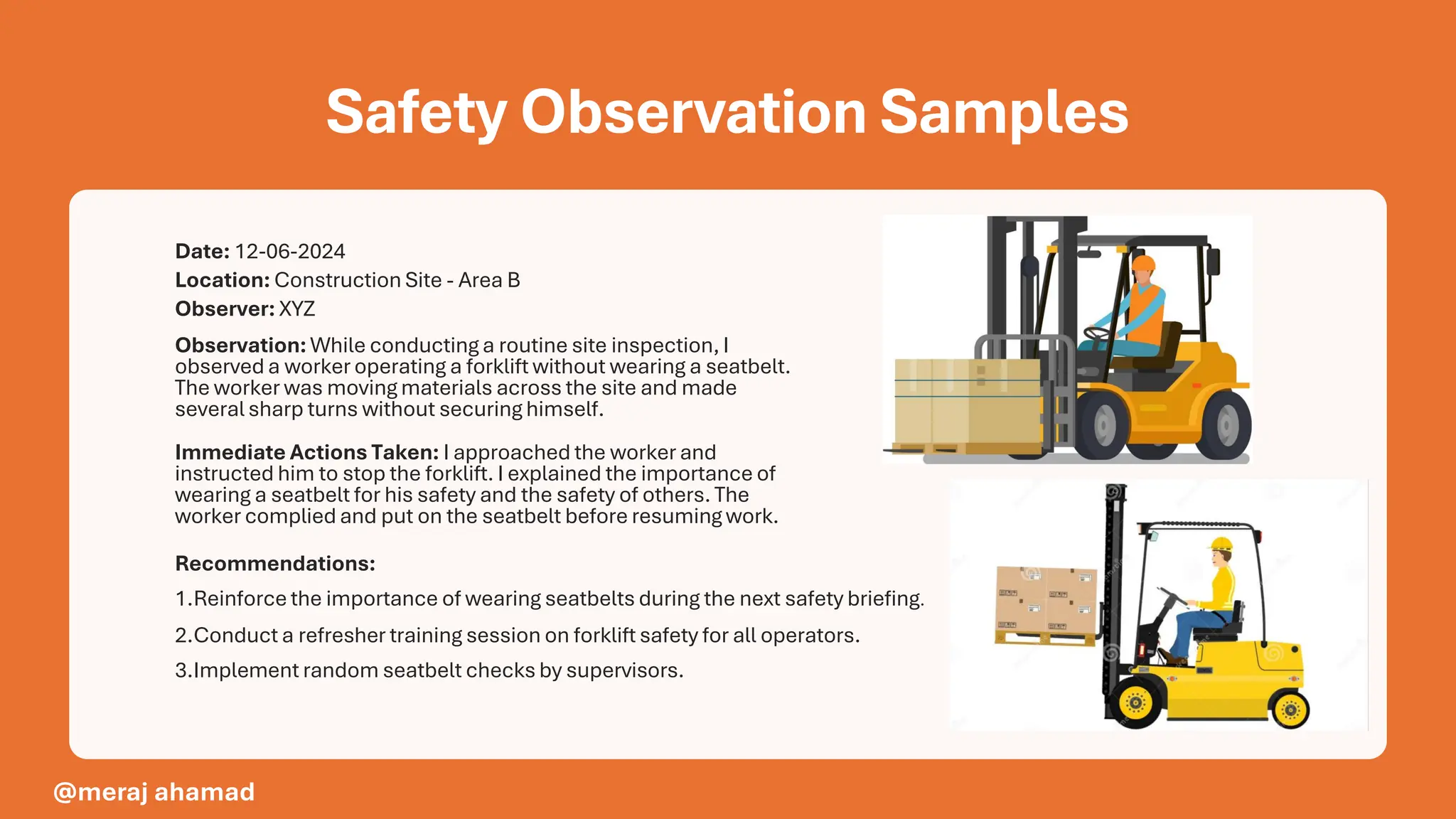 Safety Observation Samples

Date: 12-06-2024
Location: Construction Site - Area B
Observer: XYZ

Observation: While conducting a routine site inspection, I observed a worker operating a forklift without wearing a seatbelt. The worker was moving materials across the site and made several sharp turns without securing himself.

Immediate Actions Taken: I approached the worker and instructed him to stop the forklift. I explained the importance of wearing a seatbelt for his safety and the safety of others. The worker complied and put on the seatbelt before resuming work.

Recommendations:

1.Reinforce the importance of wearing seatbelts during the next safety briefing.

2.Conduct a refresher training session on forklift safety for all operators.

3.Implement random seatbelt checks by supervisors.

@meraj ahamad